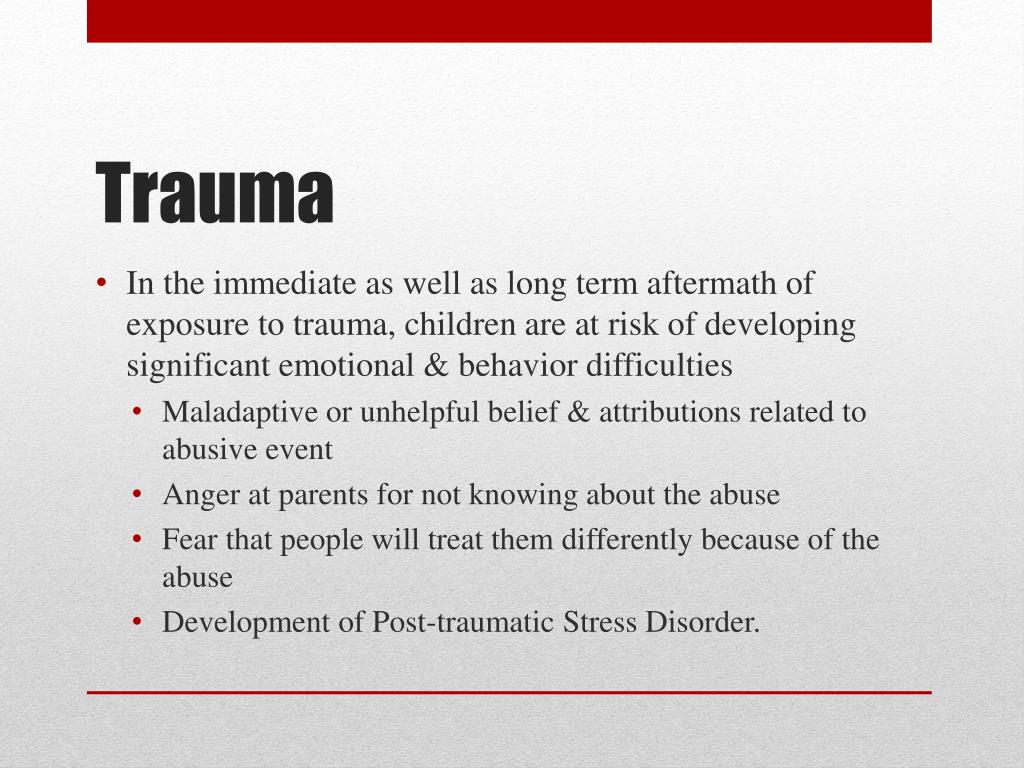 Trauma

• In the immediate as well as long term aftermath of exposure to trauma, children are at risk of developing significant emotional & behavior difficulties

• Maladaptive or unhelpful belief & attributions related to abusive event

• Anger at parents for not knowing about the abuse

• Fear that people will treat them differently because of the abuse

• Development of Post-traumatic Stress Disorder.